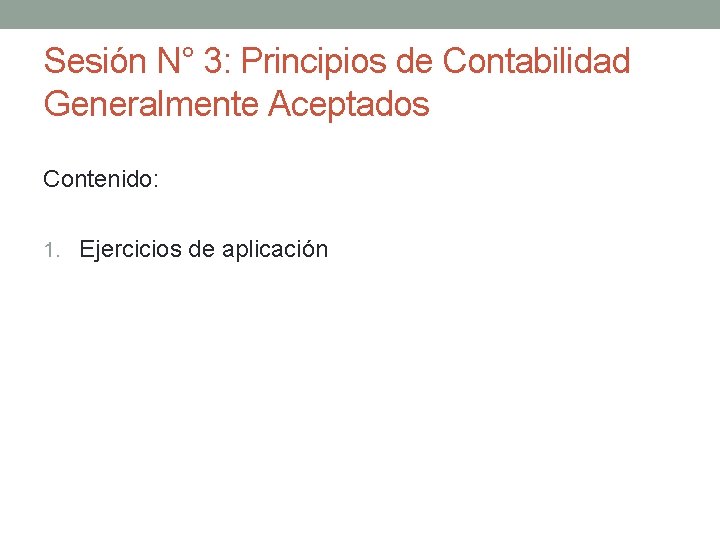 Sesión N° 3: Principios de Contabilidad Generalmente Aceptados

Contenido:

1. Ejercicios de aplicación